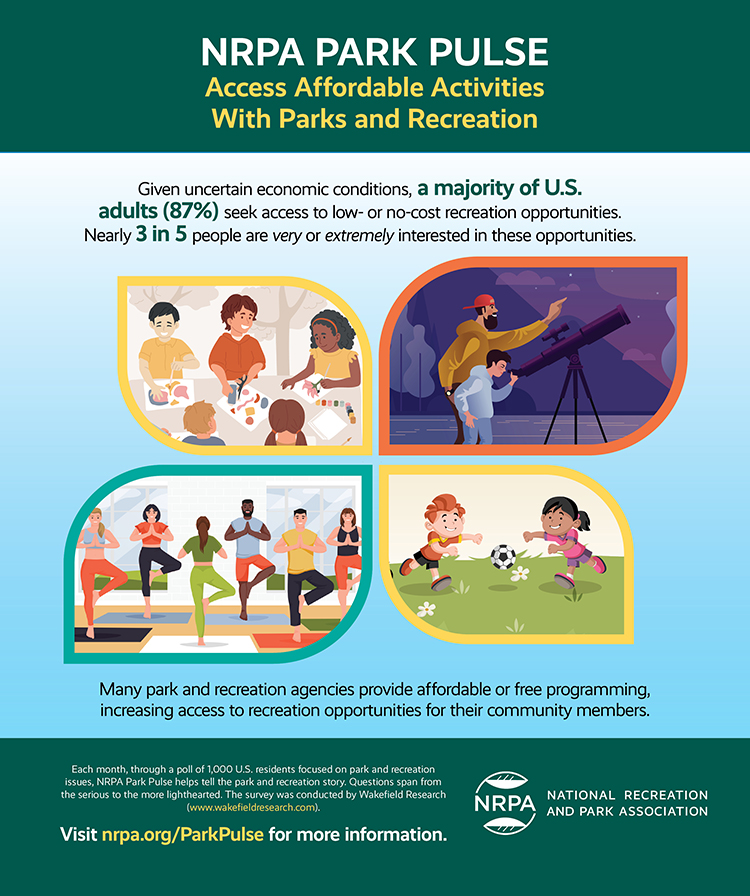 NRPA PARK PULSE
Access Affordable Activities With Parks and Recreation

Given uncertain economic conditions, a majority of U.S. adults (87%) seek access to low- or no-cost recreation opportunities. Nearly 3 in 5 people are very or extremely interested in these opportunities.

Many park and recreation agencies provide affordable or free programming, increasing access to recreation opportunities for their community members.

Each month, through a poll of 1,000 U.S. residents focused on park and recreation issues, NRPA Park Pulse helps tell the park and recreation story. Questions span from the serious to the more lighthearted. The survey was conducted by Wakefield Research (www.wakefieldresearch.com).

Visit nrpa.org/ParkPulse for more information.

NRPA
NATIONAL RECREATION AND PARK ASSOCIATION